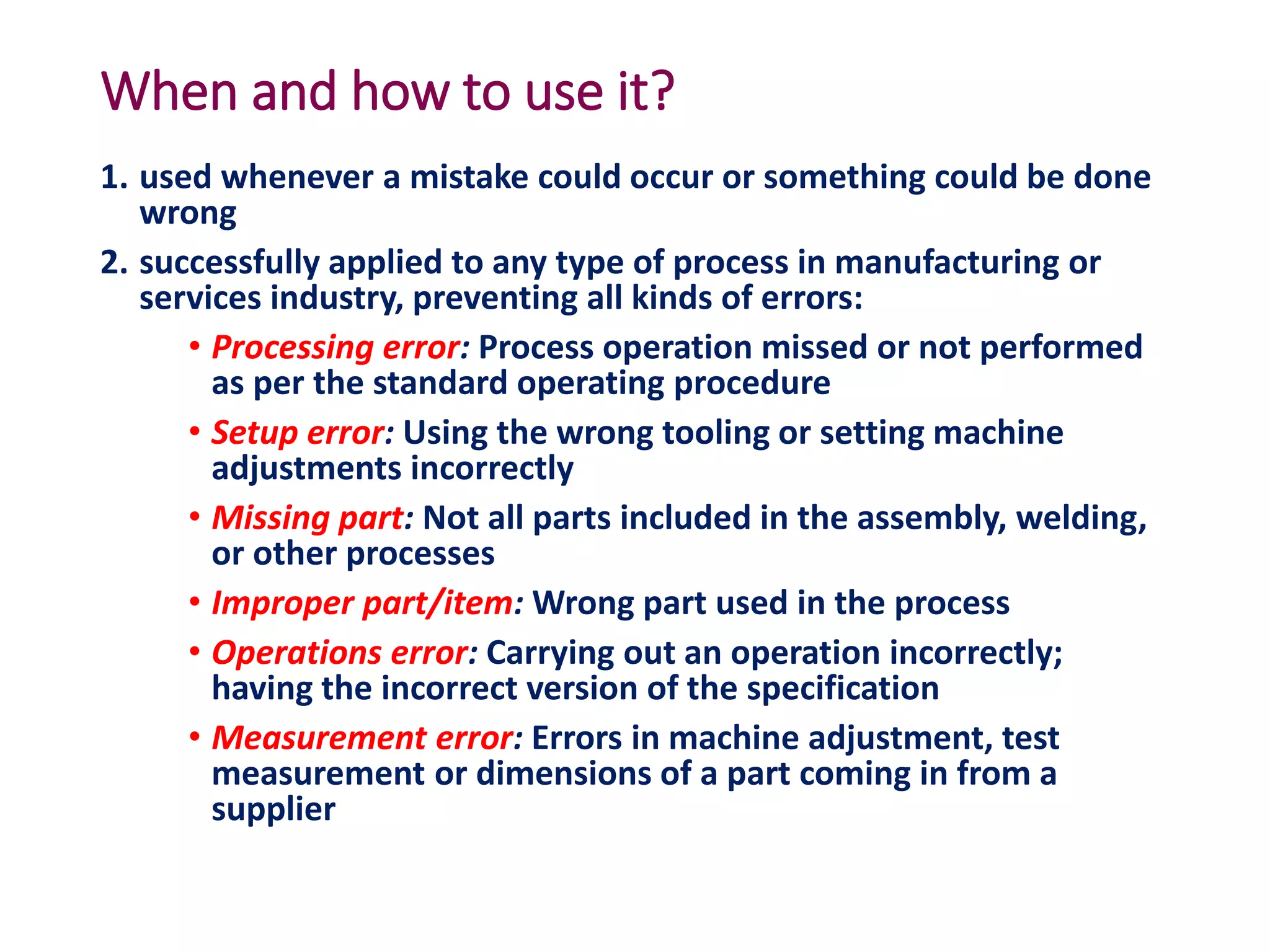 When and how to use it?

1. used whenever a mistake could occur or something could be done wrong

2. successfully applied to any type of process in manufacturing or services industry, preventing all kinds of errors:

• Processing error: Process operation missed or not performed as per the standard operating procedure

• Setup error: Using the wrong tooling or setting machine adjustments incorrectly

• Missing part: Not all parts included in the assembly, welding, or other processes

• Improper part/item: Wrong part used in the process

• Operations error: Carrying out an operation incorrectly; having the incorrect version of the specification

• Measurement error: Errors in machine adjustment, test measurement or dimensions of a part coming in from a supplier